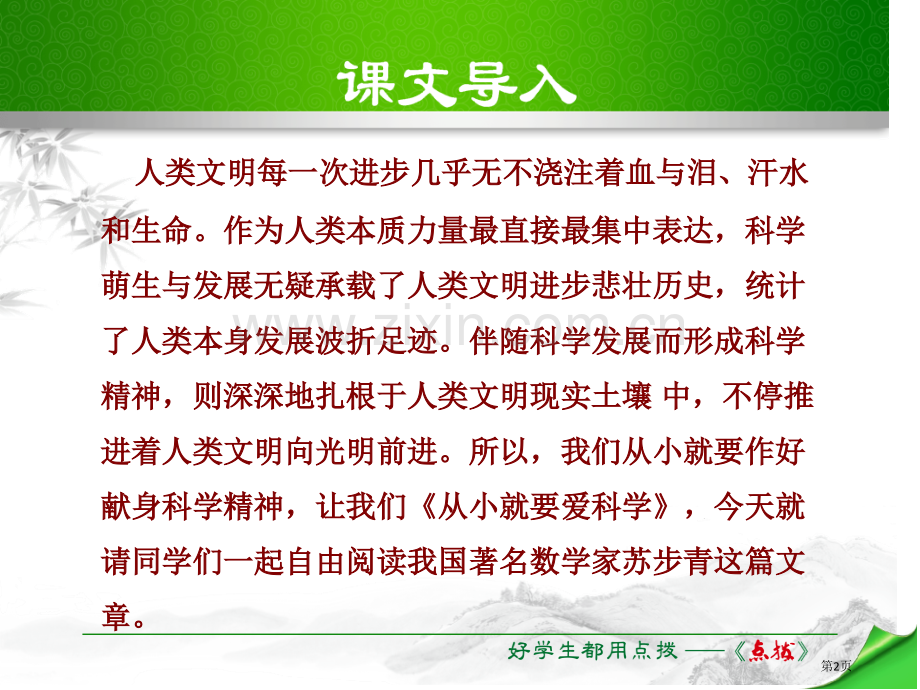 课文导入

人类文明每一次进步几乎无不浇注着血与泪、汗水和生命。作为人类本质力量最直接最集中表达，科学萌生与发展无疑承载了人类文明进步悲壮历史，统计了人类本身发展波折足迹。伴随科学发展而形成科学精神，则深深地扎根于人类文明现实土壤 中，不停推进着人类文明向光明前进。所以，我们从小就要作好献身科学精神，让我们《从小就要爱科学》，今天就请同学们一起自由阅读我国著名数学家苏步青这篇文章。

www.zixin.com.cn

好学生都用点拨 ——《点拨》

第2页